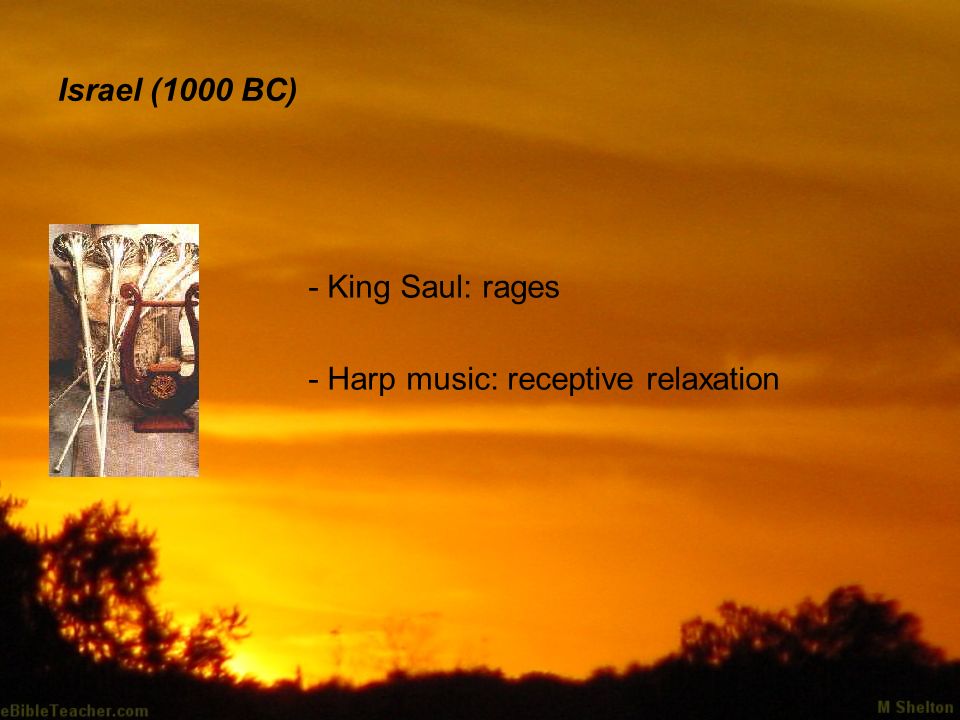 Israel (1000 BC)

- King Saul: rages

- Harp music: receptive relaxation

eBibleTeacher.com

M Shelton